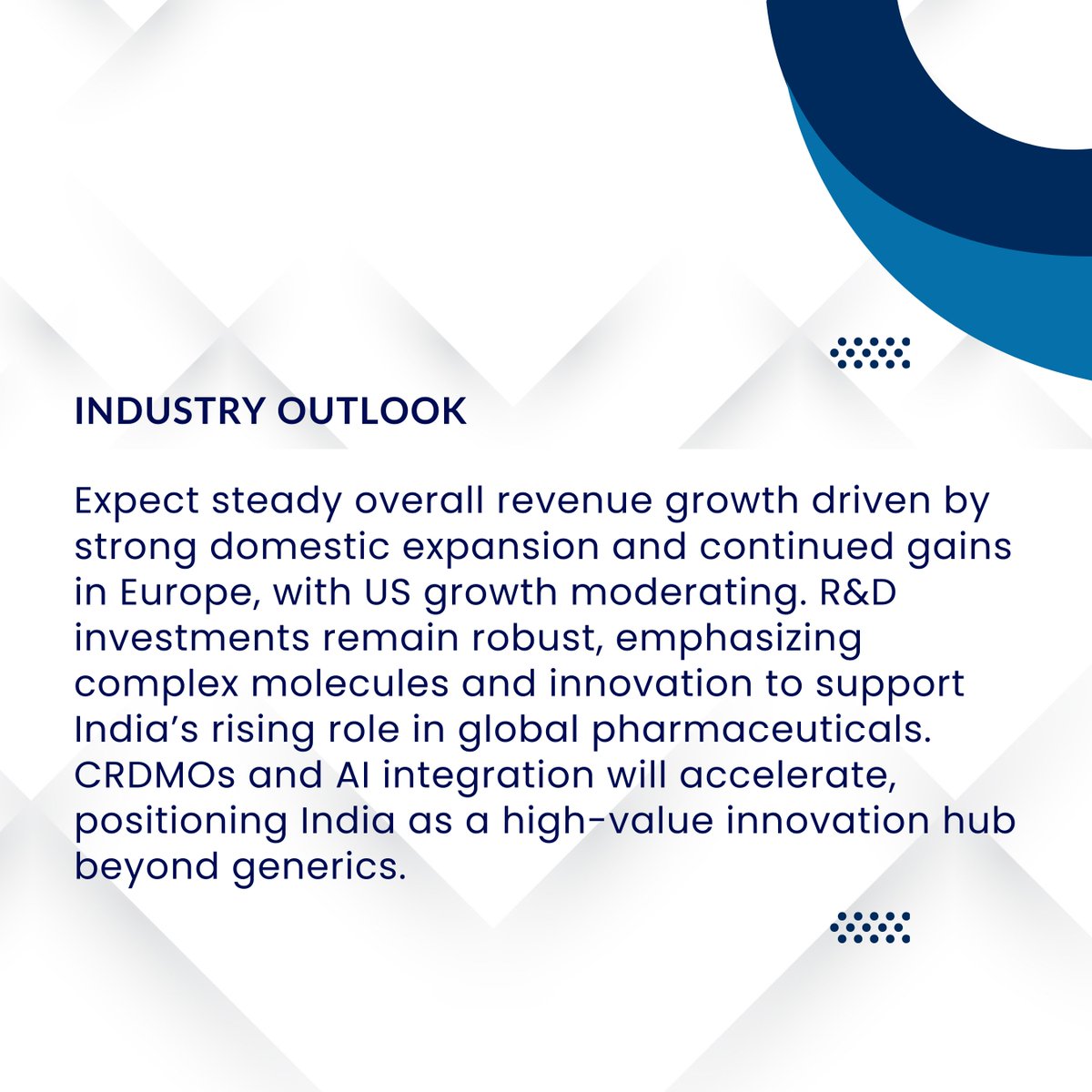 INDUSTRY OUTLOOK

Expect steady overall revenue growth driven by strong domestic expansion and continued gains in Europe, with US growth moderating. R&D investments remain robust, emphasizing complex molecules and innovation to support India's rising role in global pharmaceuticals. CRDMOs and AI integration will accelerate, positioning India as a high-value innovation hub beyond generics.